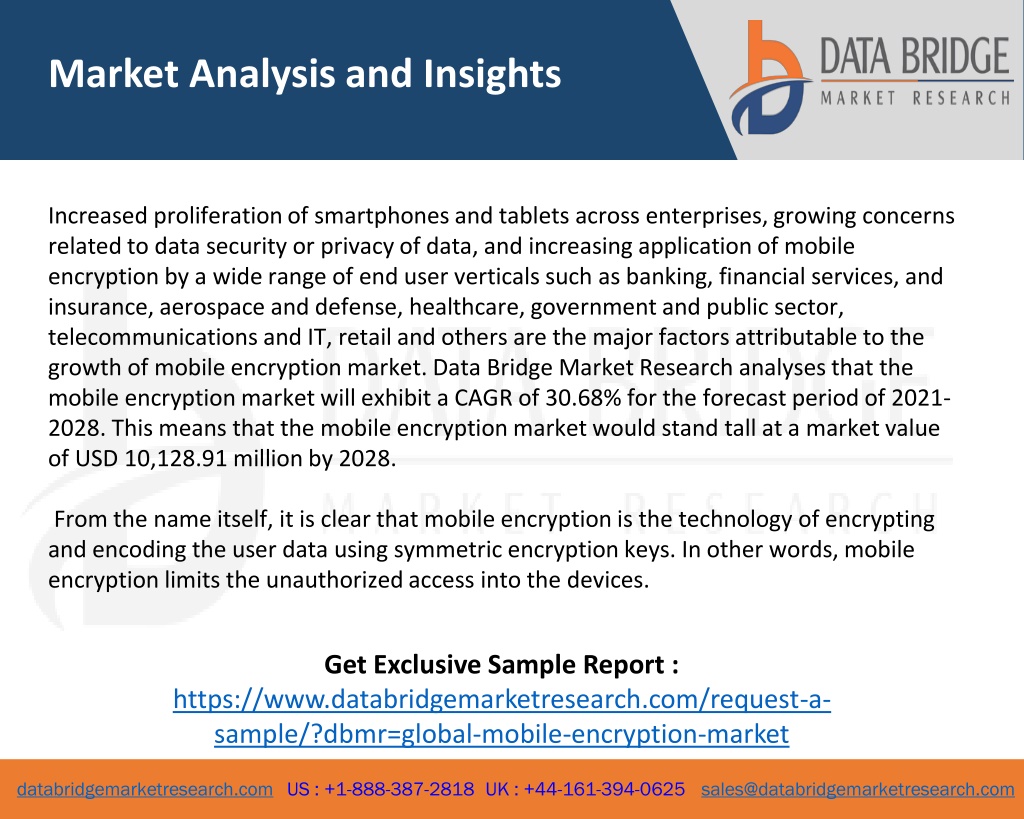 Market Analysis and Insights

DATA BRIDGE
MARKET RESEARCH

Increased proliferation of smartphones and tablets across enterprises, growing concerns related to data security or privacy of data, and increasing application of mobile encryption by a wide range of end user verticals such as banking, financial services, and insurance, aerospace and defense, healthcare, government and public sector, telecommunications and IT, retail and others are the major factors attributable to the growth of mobile encryption market. Data Bridge Market Research analyses that the mobile encryption market will exhibit a CAGR of 30.68% for the forecast period of 2021-2028. This means that the mobile encryption market would stand tall at a market value of USD 10,128.91 million by 2028.

From the name itself, it is clear that mobile encryption is the technology of encrypting and encoding the user data using symmetric encryption keys. In other words, mobile encryption limits the unauthorized access into the devices.

Get Exclusive Sample Report : https://www.databridgemarketresearch.com/request-a-sample/?dbmr=global-mobile-encryption-market

databridgemarketresearch.com US : +1-888-387-2818 UK : +44-161-394-0625 sales@databridgemarketresearch.com